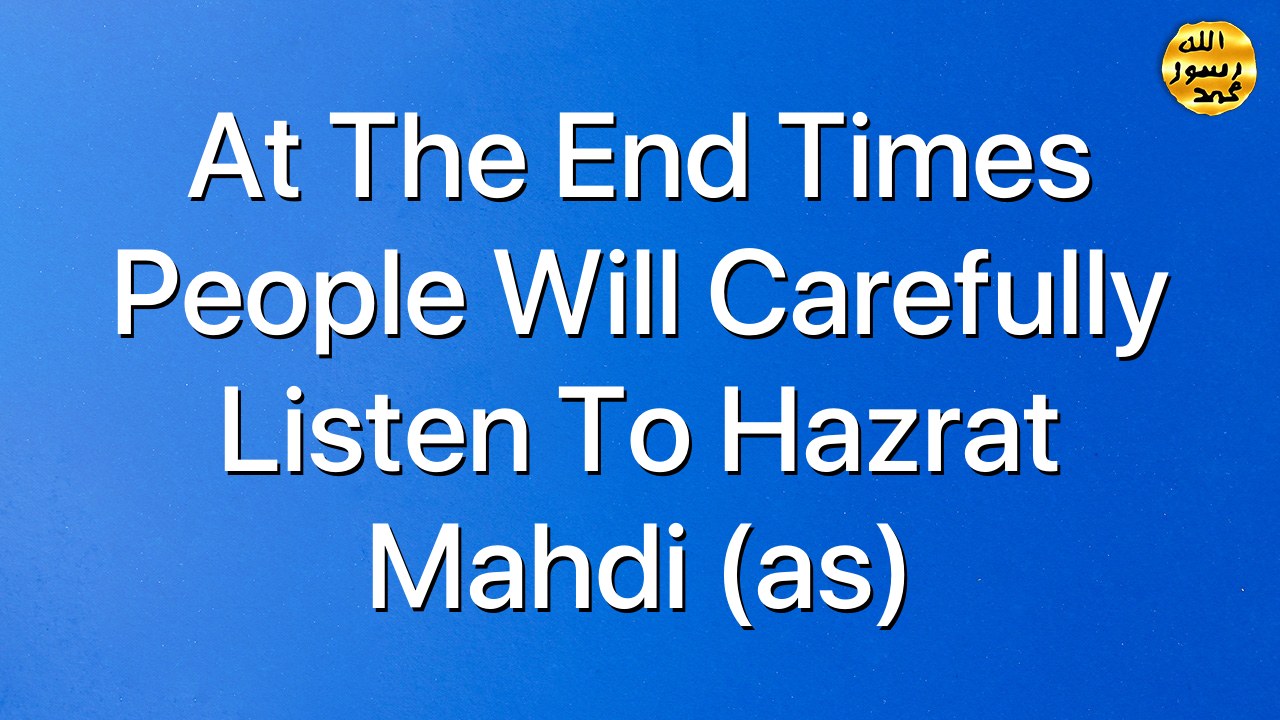 الله
رسول
محمد

At The End Times People Will Carefully Listen To Hazrat Mahdi (as)